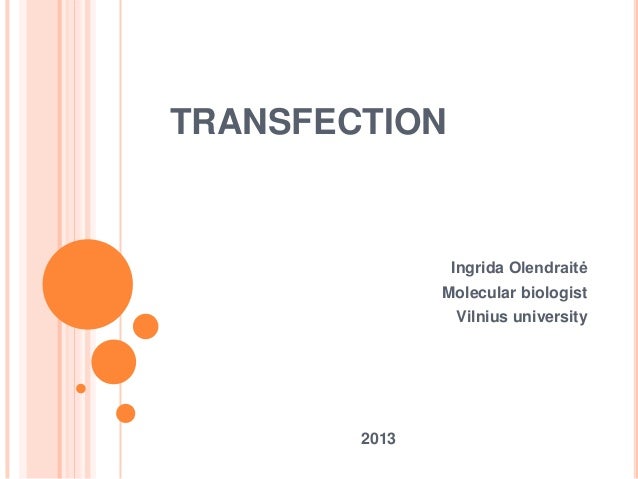 TRANSFECTION

Ingrida Olendraitė
Molecular biologist
Vilnius university

2013